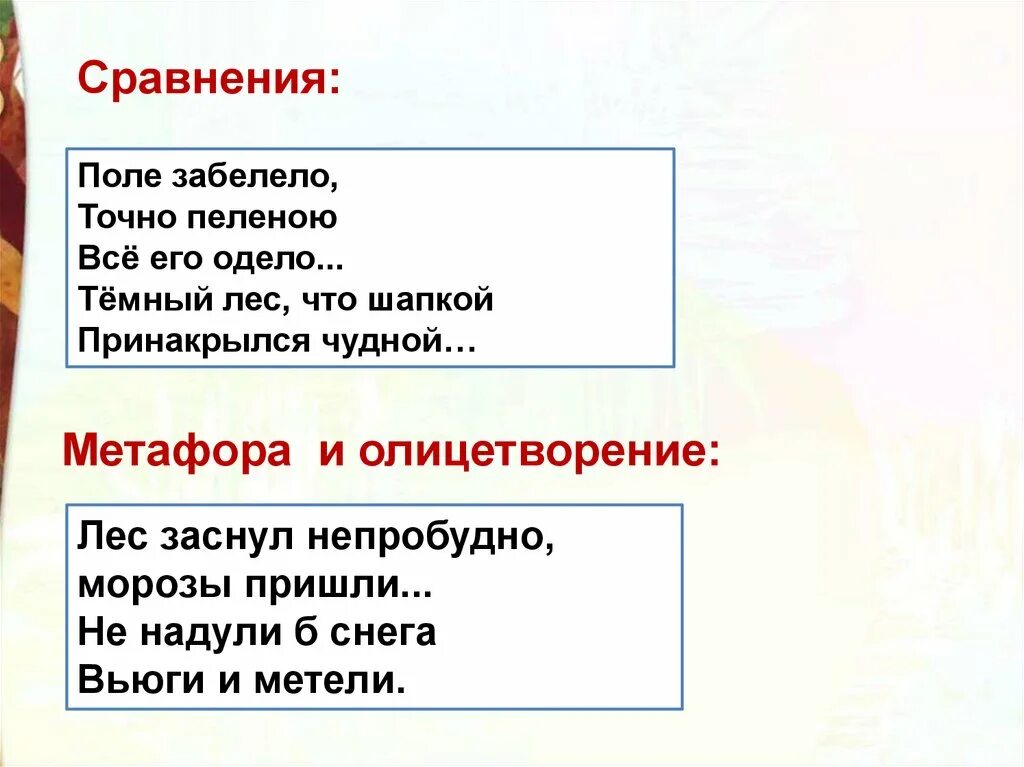 Сравнения:

Поле забелело,
Точно пеленою
Всё его одело...
Тёмный лес, что шапкой
Принакрылся чудной…

Метафора и олицетворение:

Лес заснул непробудно,
морозы пришли...
Не надули б снега
Вьюги и метели.